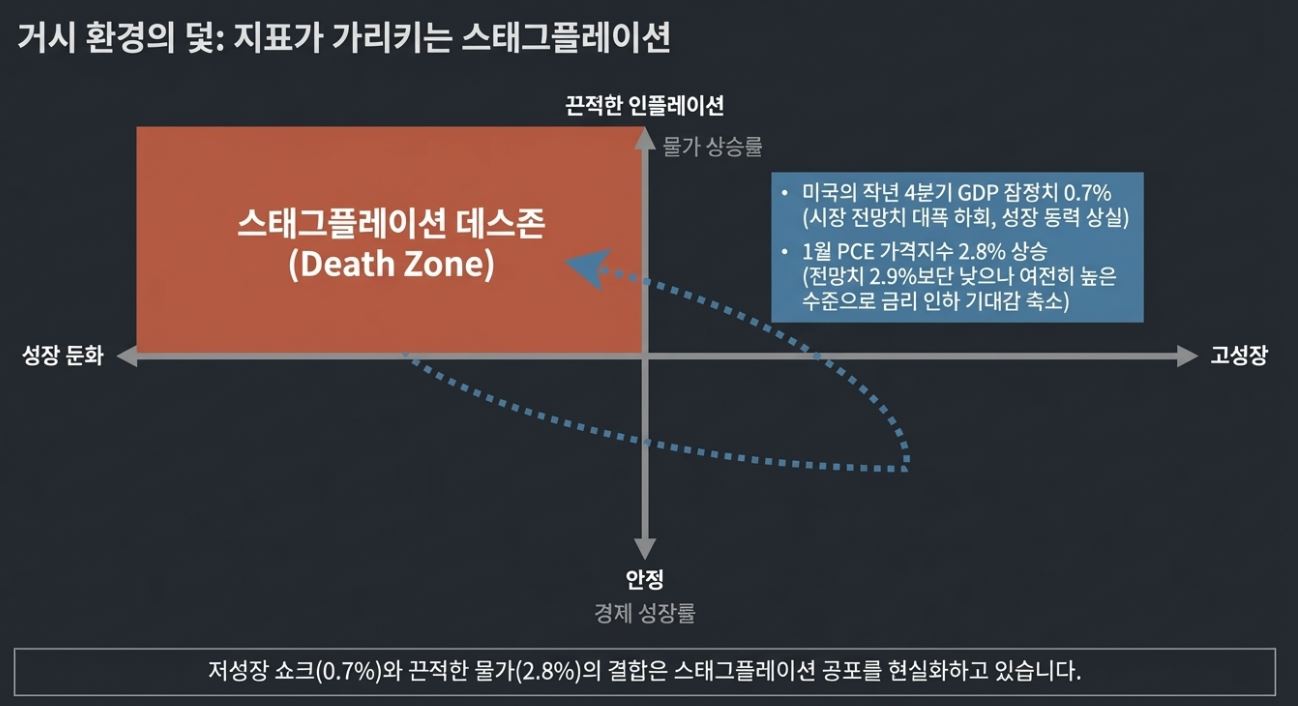 거시 환경의 덫: 지표가 가리키는 스태그플레이션

끈적한 인플레이션

물가 상승률

스태그플레이션 데스존
(Death Zone)

• 미국의 작년 4분기 GDP 잠정치 0.7% (시장 전망치 대폭 하회, 성장 동력 상실)
• 1월 PCE 가격지수 2.8% 상승 (전망치 2.9%보단 낮으나 여전히 높은 수준으로 금리 인하 기대감 축소)

성장 둔화

고성장

안정

경제 성장률

저성장 쇼크(0.7%)와 끈적한 물가(2.8%)의 결합은 스태그플레이션 공포를 현실화하고 있습니다.